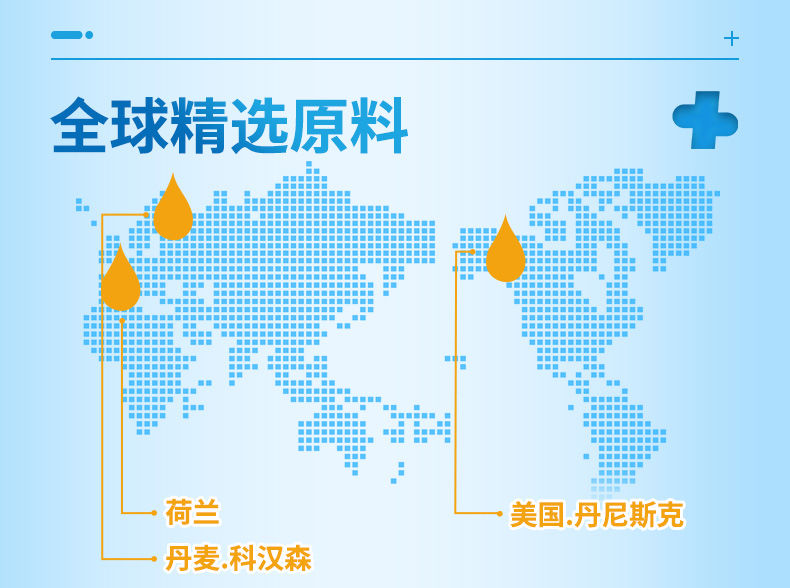 全球精选原料

荷兰

丹麦.科汉森

美国.丹尼斯克